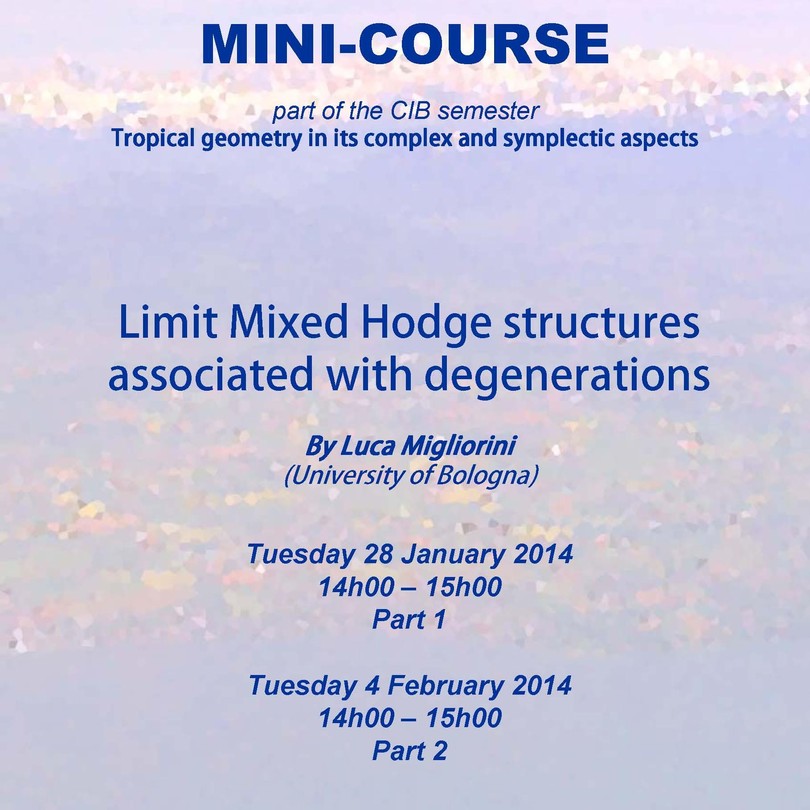 MINI-COURSE

part of the CIB semester
Tropical geometry in its complex and symplectic aspects

Limit Mixed Hodge structures associated with degenerations

By Luca Migliorini
(University of Bologna)

Tuesday 28 January 2014
14h00 – 15h00
Part 1

Tuesday 4 February 2014
14h00 – 15h00
Part 2